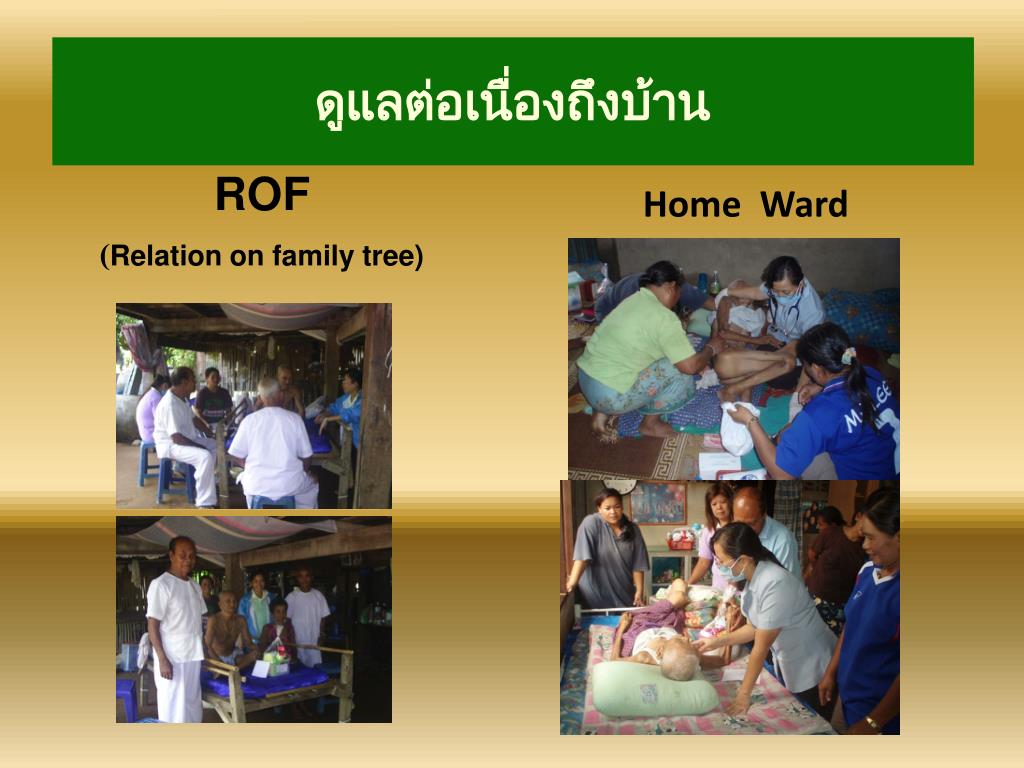 ดูแลต่อเนื่องถึงบ้าน

ROF

(Relation on family tree)

Home Ward